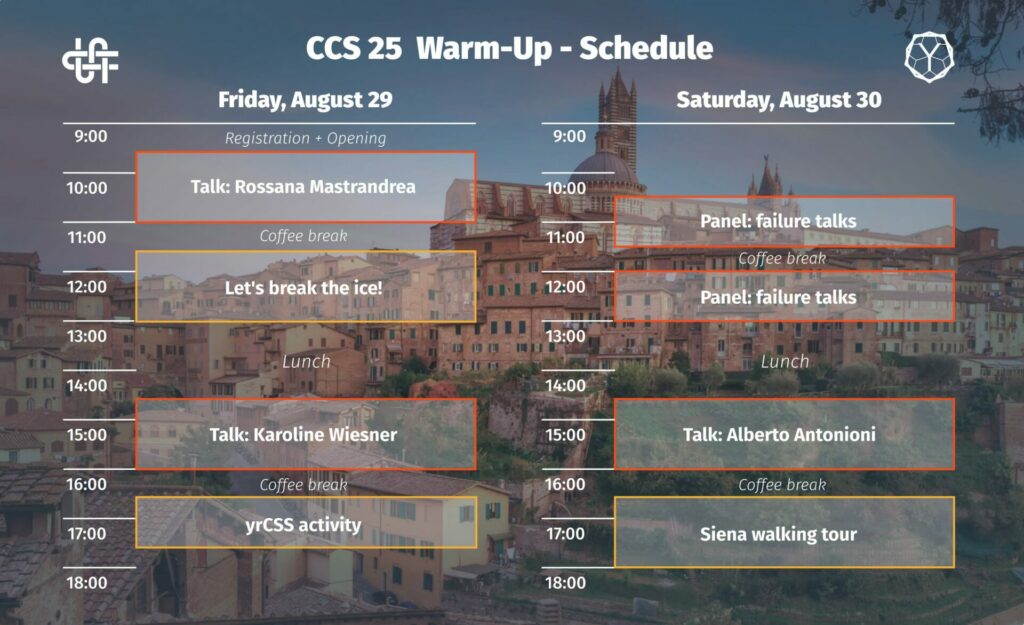 CCS 25 Warm-Up - Schedule

Friday, August 29

9:00
Registration + Opening
10:00
Talk: Rossana Mastrandrea
11:00
Coffee break
12:00
Let's break the ice!
13:00
Lunch
14:00
15:00
Talk: Karoline Wiesner
16:00
Coffee break
17:00
yrCSS activity
18:00

Saturday, August 30

9:00
10:00
Panel: failure talks
11:00
Coffee break
12:00
Panel: failure talks
13:00
Lunch
14:00
15:00
Talk: Alberto Antonioni
16:00
Coffee break
17:00
Siena walking tour
18:00